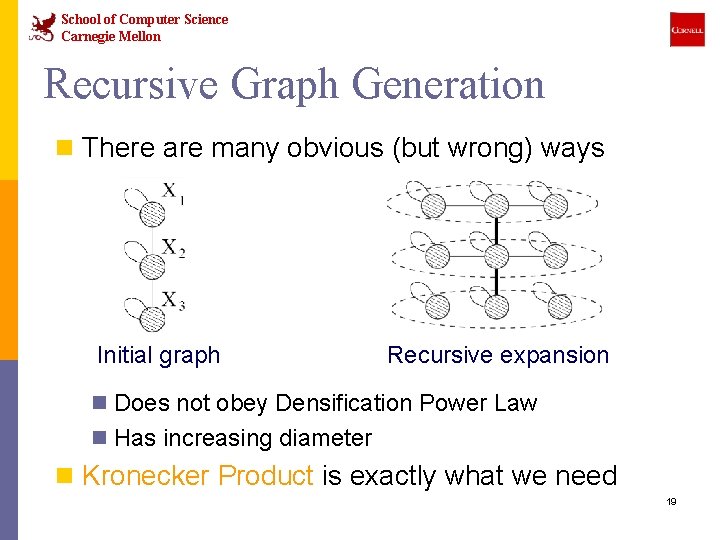 School of Computer Science
Carnegie Mellon

CORNELL

Recursive Graph Generation

There are many obvious (but wrong) ways

$X_1$
$X_2$
$X_3$

Initial graph

Recursive expansion

Does not obey Densification Power Law

Has increasing diameter

Kronecker Product is exactly what we need

19